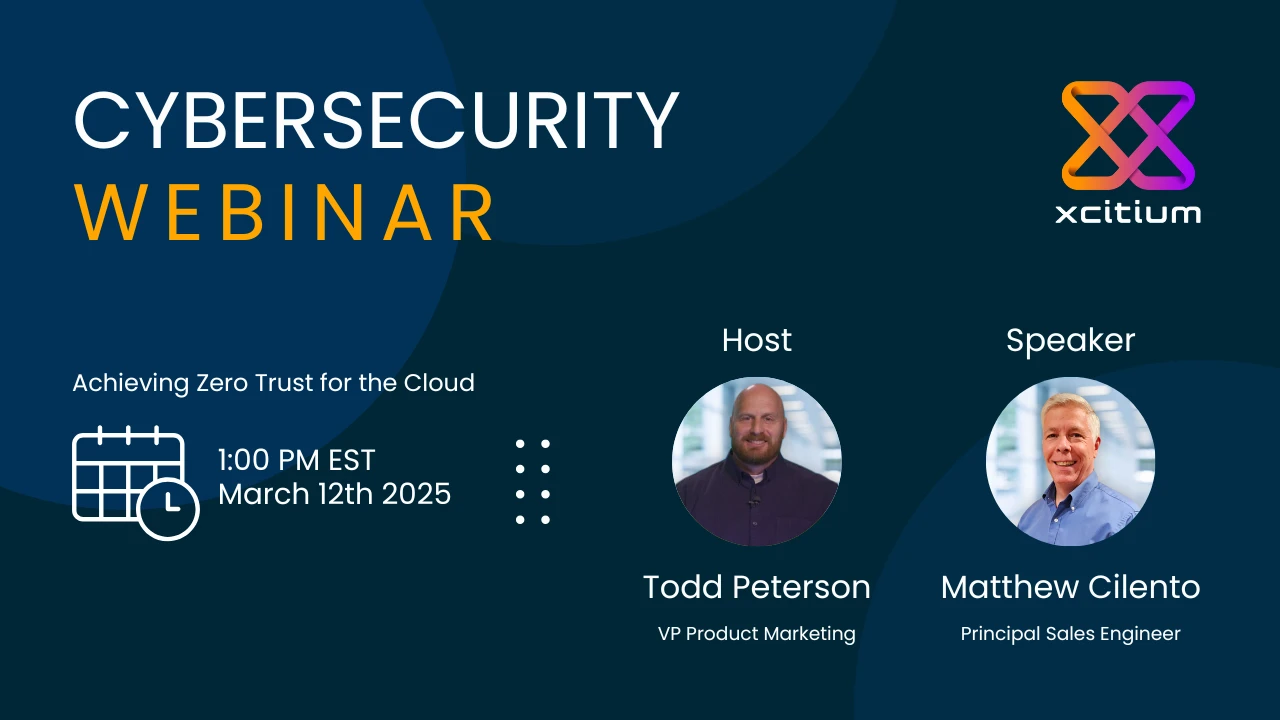 CYBERSECURITY
WEBINAR

xcitium

Achieving Zero Trust for the Cloud

1:00 PM EST
March 12th 2025

Host

Todd Peterson
VP Product Marketing

Speaker

Matthew Cilento
Principal Sales Engineer